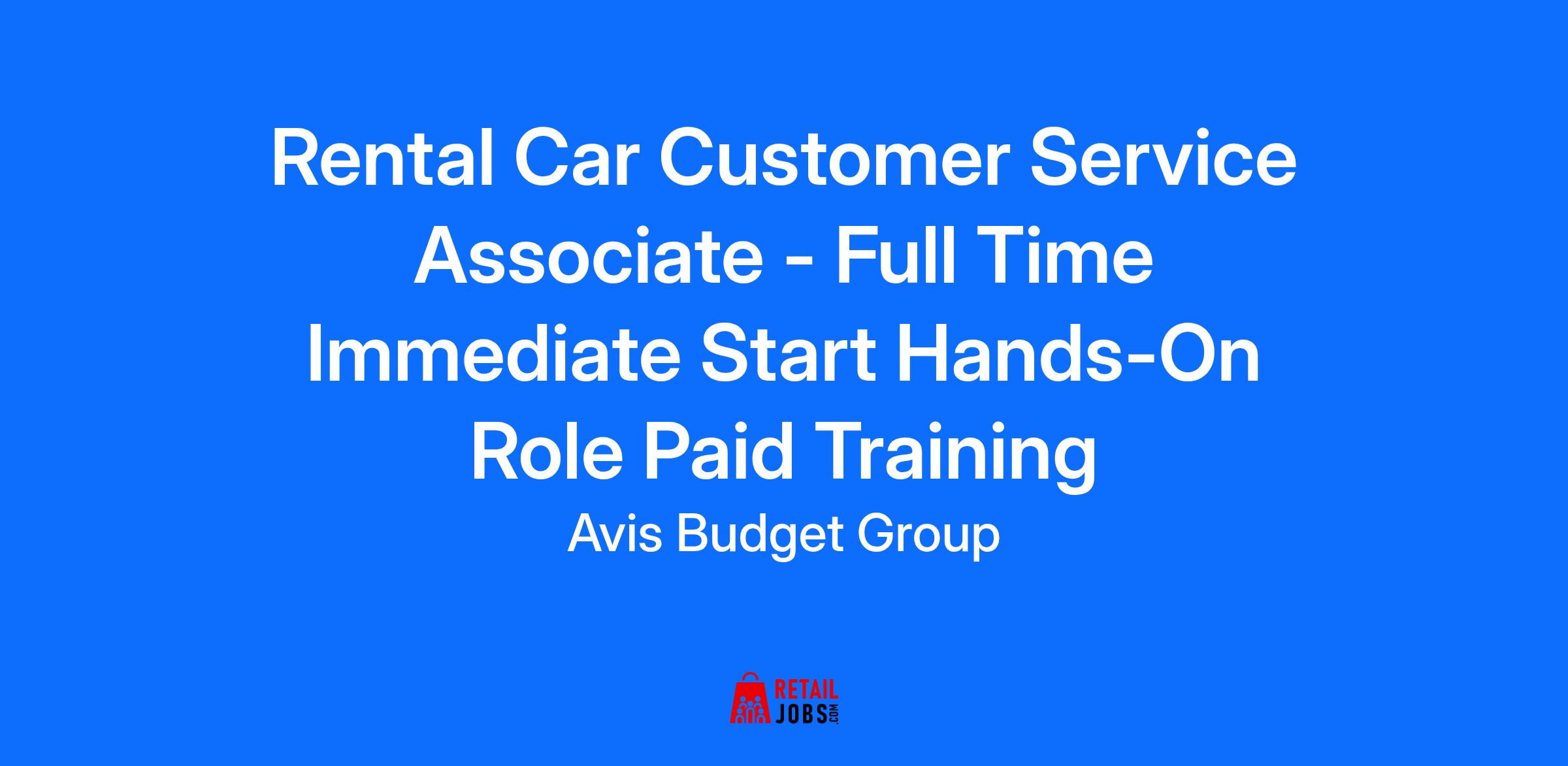 Rental Car Customer Service Associate - Full Time Immediate Start Hands-On Role Paid Training

Avis Budget Group

RETAIL JOBS.COM